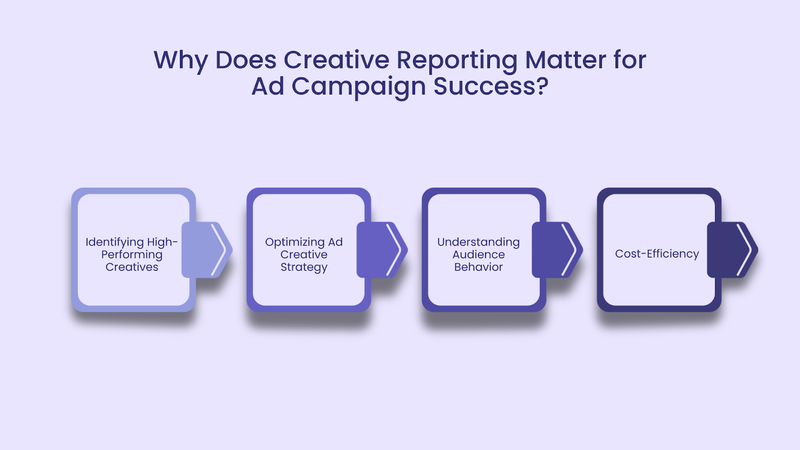 Why Does Creative Reporting Matter for Ad Campaign Success?

Identifying High-Performing Creatives

Optimizing Ad Creative Strategy

Understanding Audience Behavior

Cost-Efficiency